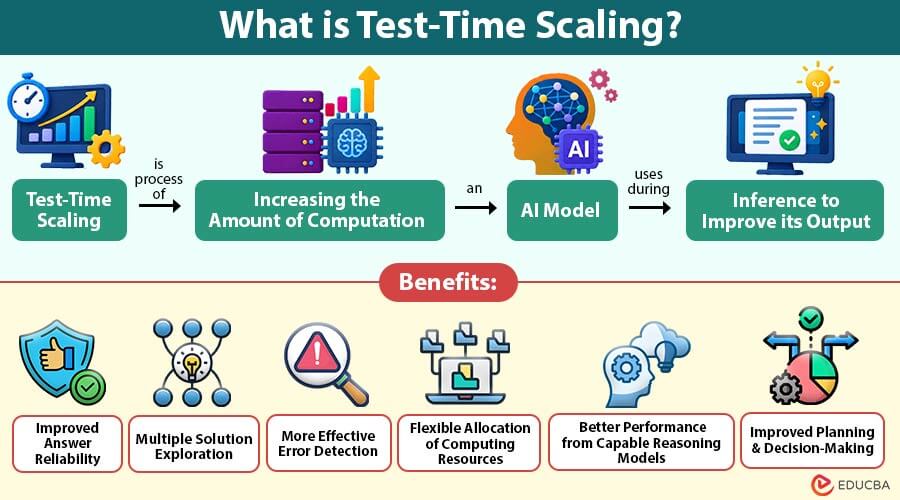 What is Test-Time Scaling?

Test-Time Scaling

is process of

Increasing the Amount of Computation

an

AI

AI Model

uses during

Inference to Improve its Output

Benefits:

Improved Answer Reliability

Multiple Solution Exploration

More Effective Error Detection

Flexible Allocation of Computing Resources

Better Performance from Capable Reasoning Models

Improved Planning & Decision-Making

EDUCBA